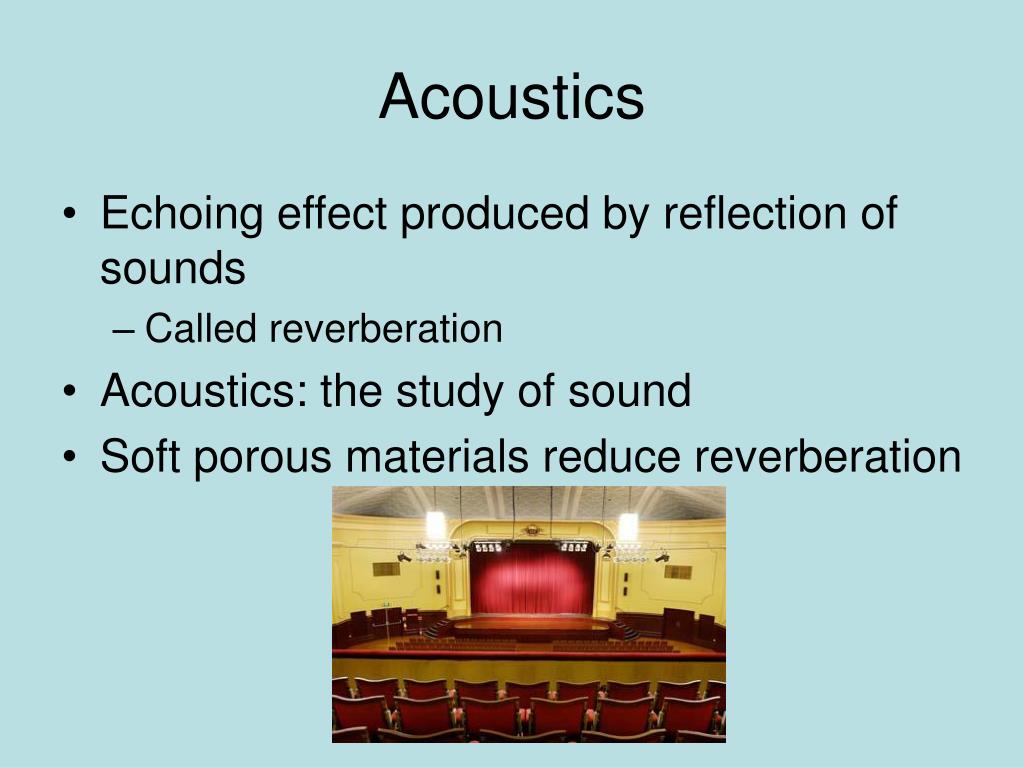 Acoustics

• Echoing effect produced by reflection of sounds
– Called reverberation
• Acoustics: the study of sound
• Soft porous materials reduce reverberation